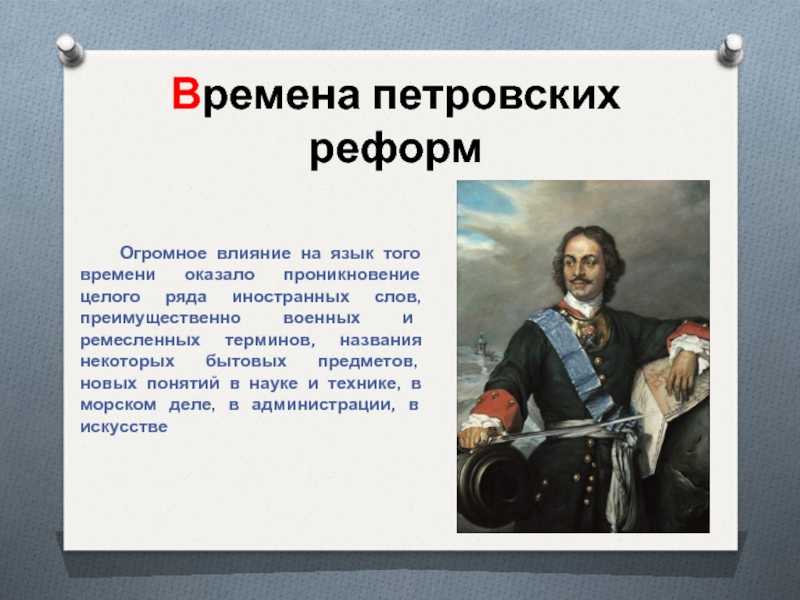 Времена петровских реформ

Огромное влияние на язык того времени оказало проникновение целого ряда иностранных слов, преимущественно военных и ремесленных терминов, названия некоторых бытовых предметов, новых понятий в науке и технике, в морском деле, в администрации, в искусстве